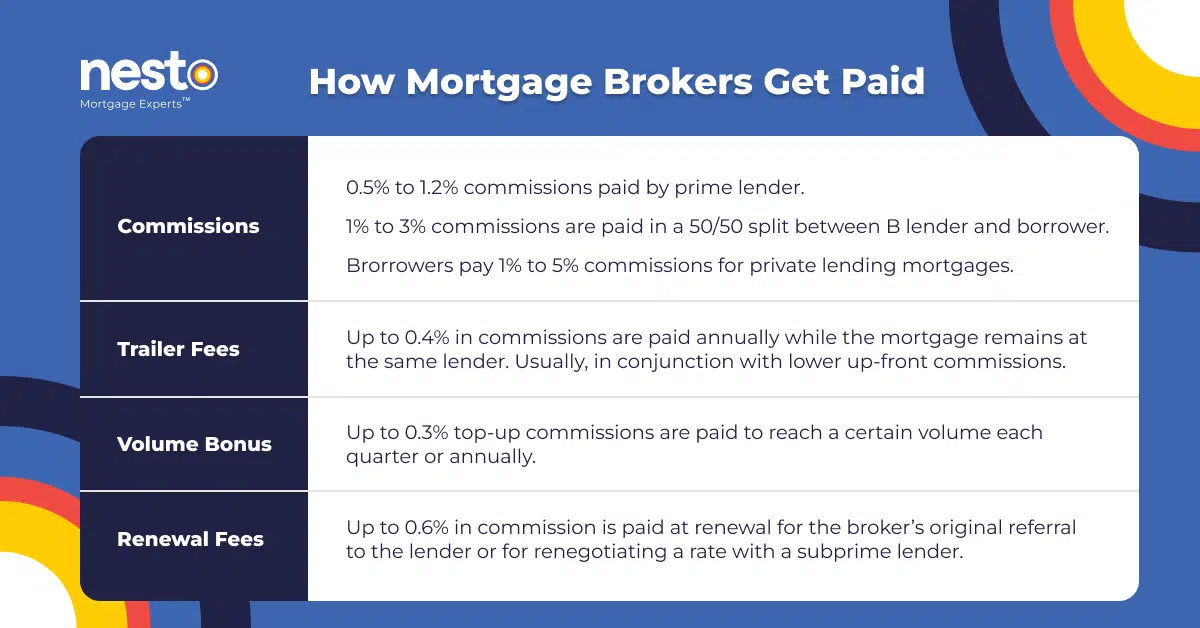 nesto
Mortgage Experts™

How Mortgage Brokers Get Paid

| | |
|---|---|
| Commissions | 0.5% to 1.2% commissions paid by prime lender. 1% to 3% commissions are paid in a 50/50 split between B lender and borrower. Brorrowers pay 1% to 5% commissions for private lending mortgages. |
| Trailer Fees | Up to 0.4% in commissions are paid annually while the mortgage remains at the same lender. Usually, in conjunction with lower up-front commissions. |
| Volume Bonus | Up to 0.3% top-up commissions are paid to reach a certain volume each quarter or annually. |
| Renewal Fees | Up to 0.6% in commission is paid at renewal for the broker's original referral to the lender or for renegotiating a rate with a subprime lender. |